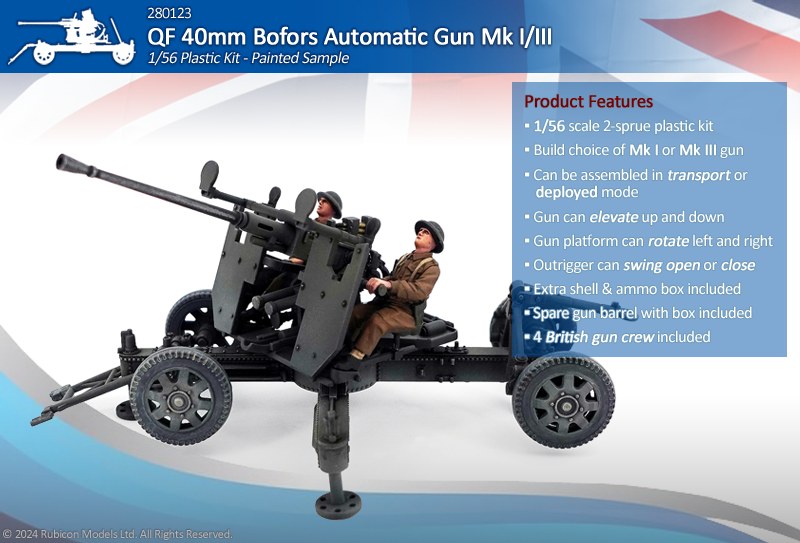 280123
QF 40mm Bofors Automatic Gun Mk I/III
1/56 Plastic Kit - Painted Sample

Product Features
▪ 1/56 scale 2-sprue plastic kit
▪ Build choice of Mk I or Mk III gun
▪ Can be assembled in transport or deployed mode
▪ Gun can elevate up and down
▪ Gun platform can rotate left and right
▪ Outrigger can swing open or close
▪ Extra shell & ammo box included
▪ Spare gun barrel with box included
▪ 4 British gun crew included

© 2024 Rubicon Models Ltd. All Rights Reserved.